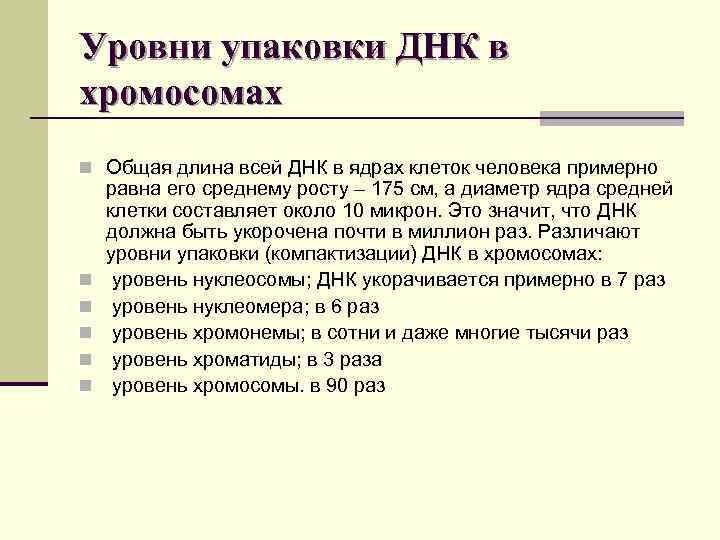 Уровни упаковки ДНК в хромосомах

Общая длина всей ДНК в ядрах клеток человека примерно равна его среднему росту – 175 см, а диаметр ядра средней клетки составляет около 10 микрон. Это значит, что ДНК должна быть укорочена почти в миллион раз. Различают уровни упаковки (компактизации) ДНК в хромосомах:

уровень нуклеосомы; ДНК укорачивается примерно в 7 раз

уровень нуклеомера; в 6 раз

уровень хромонемы; в сотни и даже многие тысячи раз

уровень хроматиды; в 3 раза

уровень хромосомы. в 90 раз